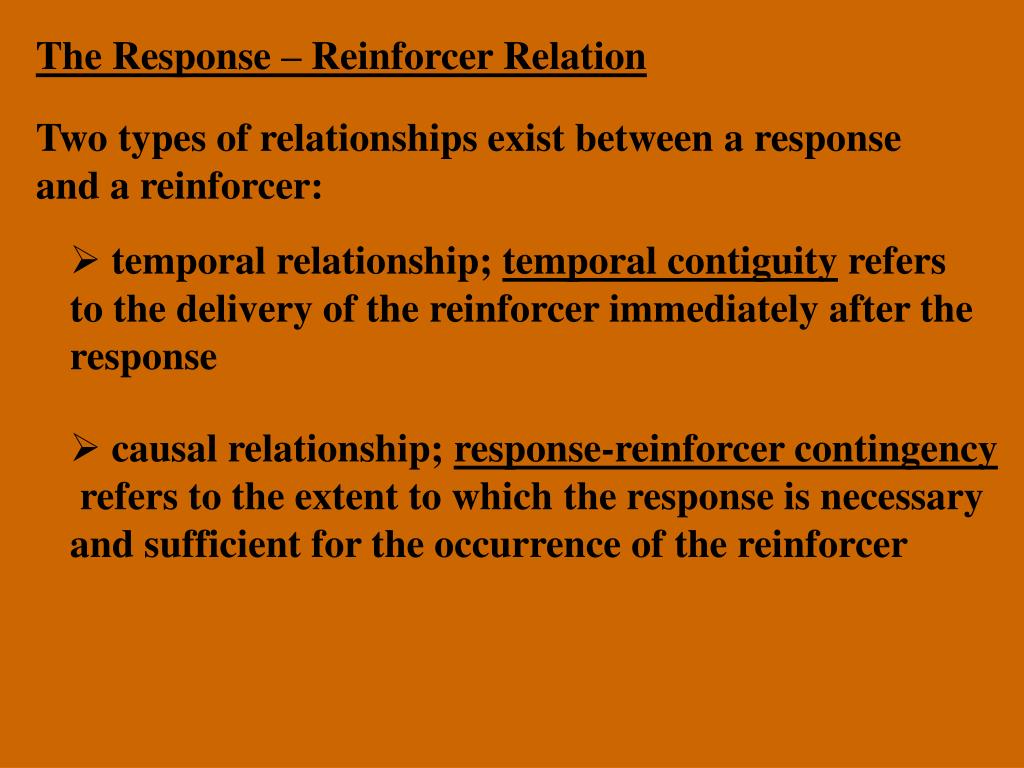 The Response – Reinforcer Relation

Two types of relationships exist between a response and a reinforcer:

➢ temporal relationship; temporal contiguity refers to the delivery of the reinforcer immediately after the response

➢ causal relationship; response-reinforcer contingency refers to the extent to which the response is necessary and sufficient for the occurrence of the reinforcer